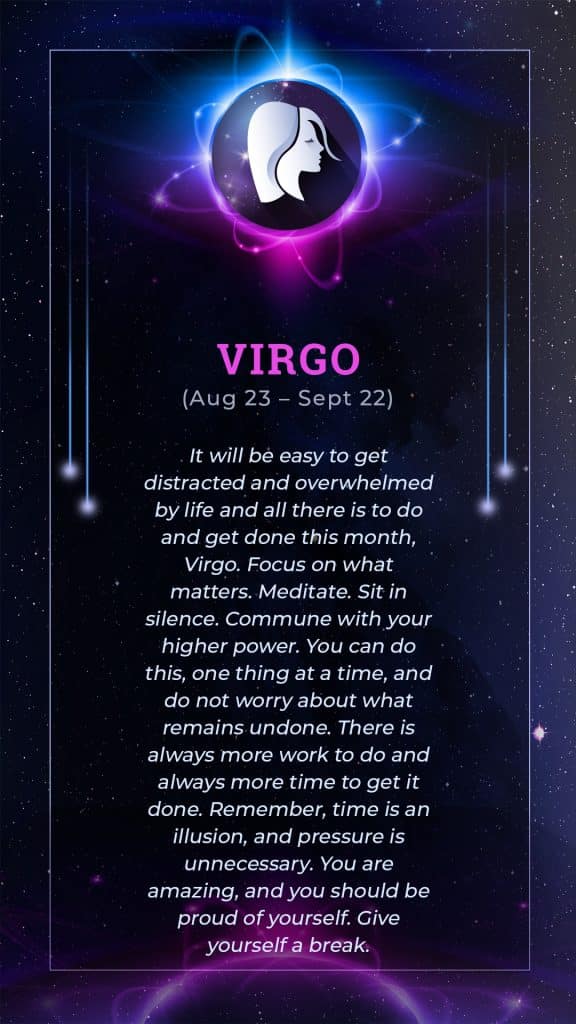 VIRGO
(Aug 23 – Sept 22)

It will be easy to get distracted and overwhelmed by life and all there is to do and get done this month, Virgo. Focus on what matters. Meditate. Sit in silence. Commune with your higher power. You can do this, one thing at a time, and do not worry about what remains undone. There is always more work to do and always more time to get it done. Remember, time is an illusion, and pressure is unnecessary. You are amazing, and you should be proud of yourself. Give yourself a break.